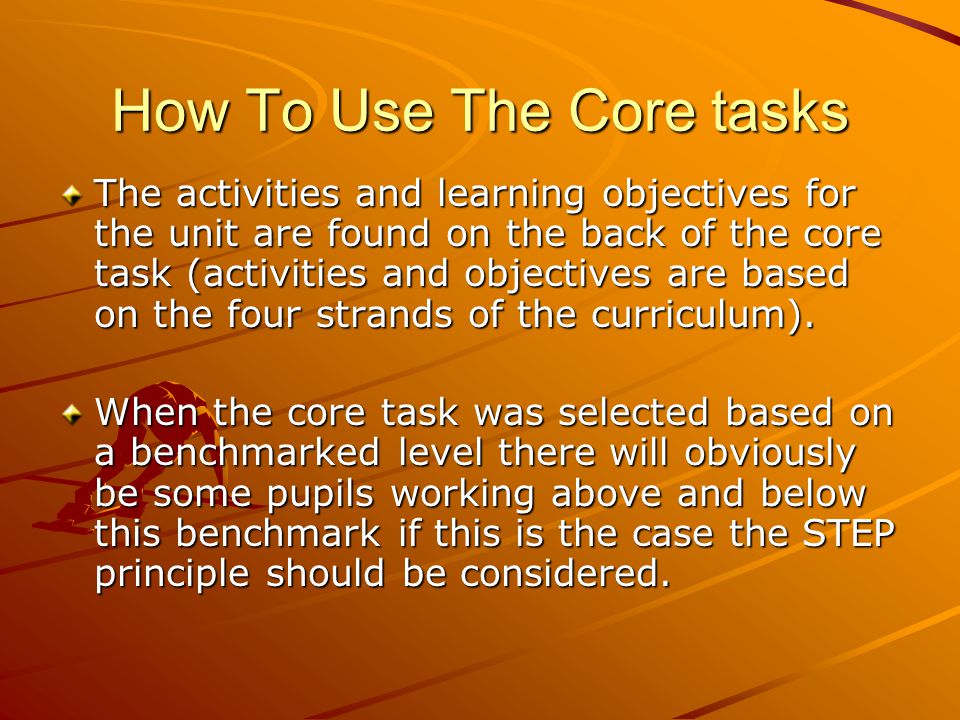 How To Use The Core tasks

The activities and learning objectives for the unit are found on the back of the core task (activities and objectives are based on the four strands of the curriculum).

When the core task was selected based on a benchmarked level there will obviously be some pupils working above and below this benchmark if this is the case the STEP principle should be considered.